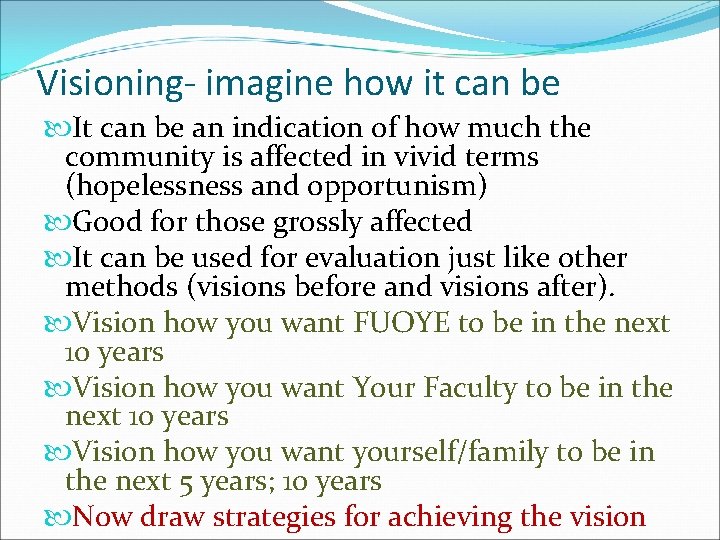 Visioning- imagine how it can be

It can be an indication of how much the community is affected in vivid terms (hopelessness and opportunism)

Good for those grossly affected

It can be used for evaluation just like other methods (visions before and visions after).

Vision how you want FUOYE to be in the next 10 years

Vision how you want Your Faculty to be in the next 10 years

Vision how you want yourself/family to be in the next 5 years; 10 years

Now draw strategies for achieving the vision